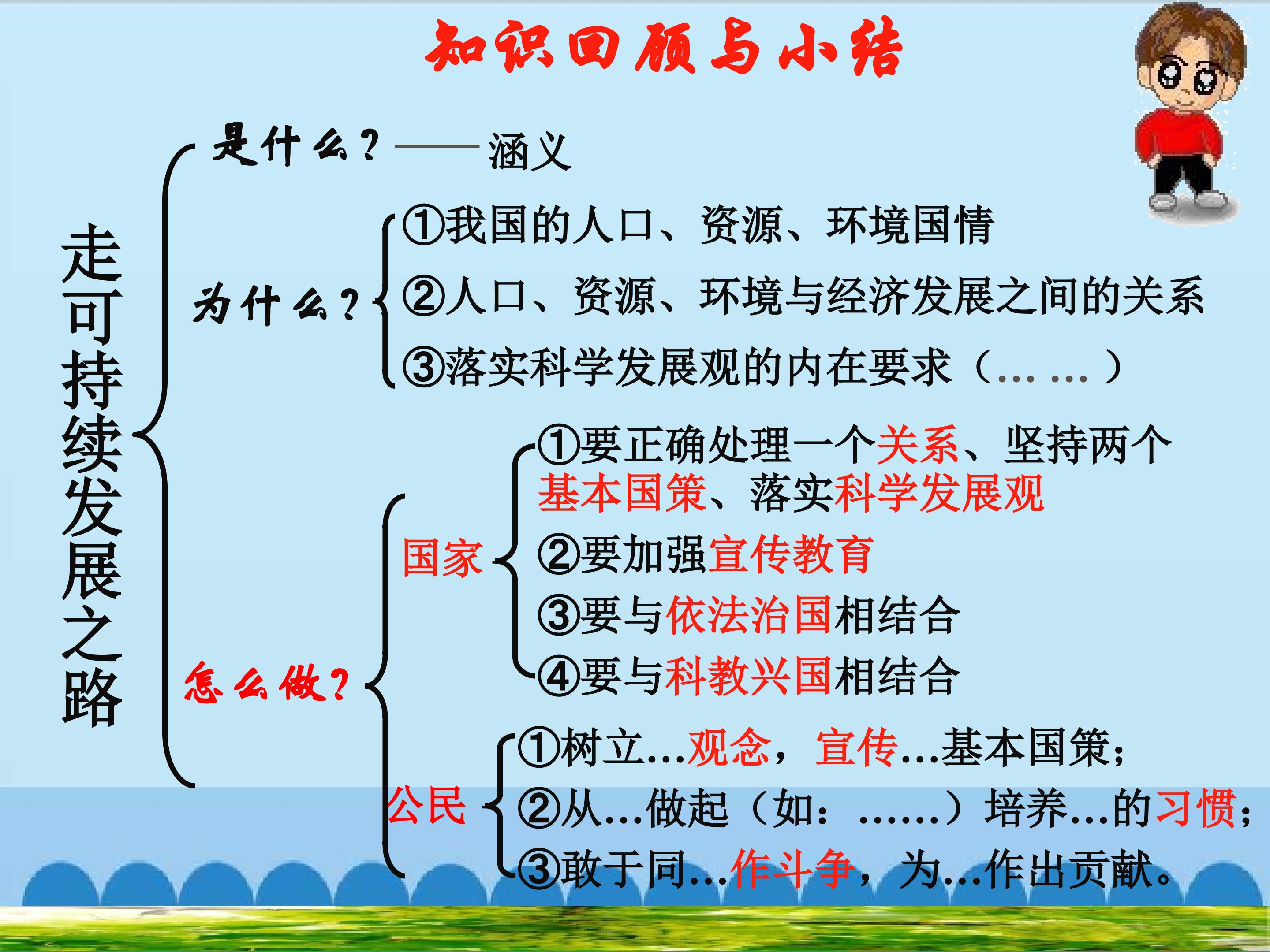 知识回顾与小结

走可持续发展之路

是什么？——涵义

为什么？
①我国的人口、资源、环境国情
②人口、资源、环境与经济发展之间的关系
③落实科学发展观的内在要求（… …）

怎么做？
国家
①要正确处理一个关系、坚持两个基本国策、落实科学发展观
②要加强宣传教育
③要与依法治国相结合
④要与科教兴国相结合

公民
①树立…观念，宣传…基本国策；
②从…做起（如：……）培养…的习惯；
③敢于同…作斗争，为…作出贡献。